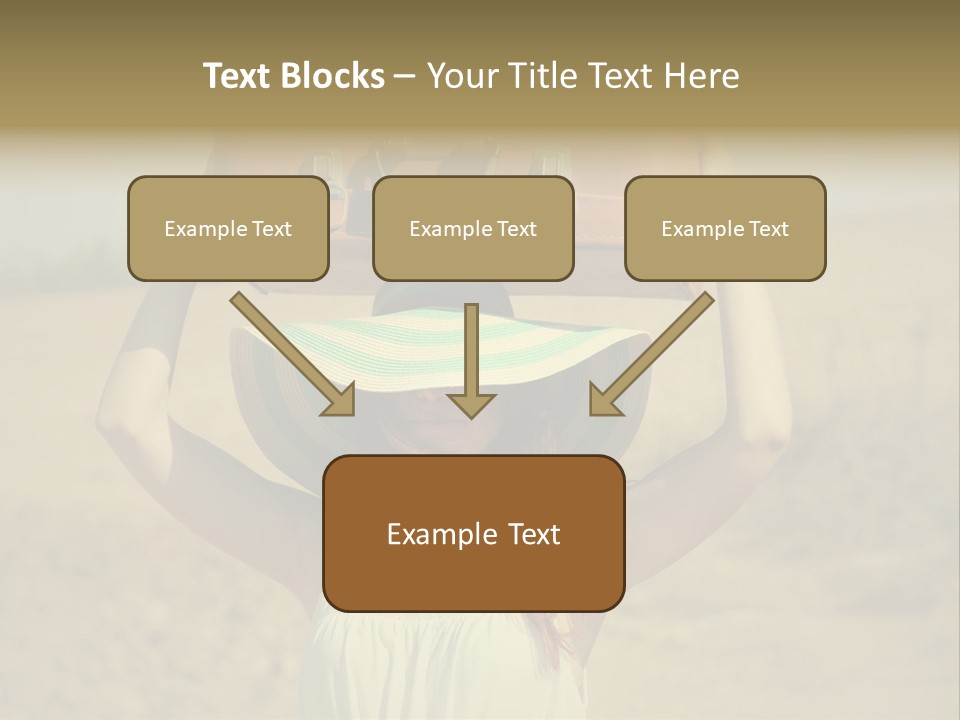 Text Blocks – Your Title Text Here

Example Text

Example Text

Example Text

Example Text